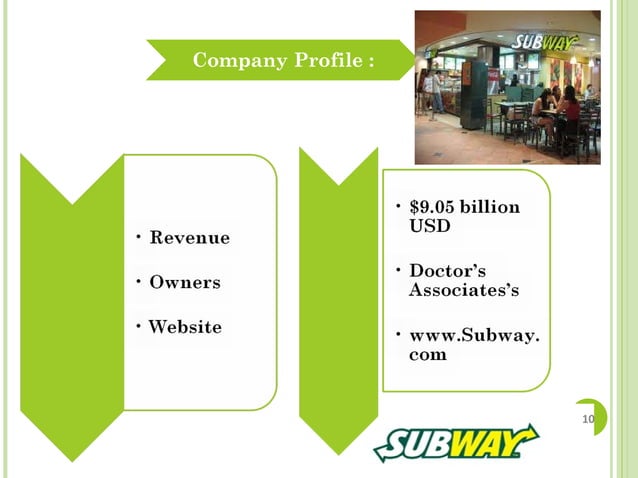 Company Profile :

SUBWAY

• Revenue
• Owners
• Website

• $9.05 billion USD
• Doctor's Associates's
• www.Subway.com

10

SUBWAY